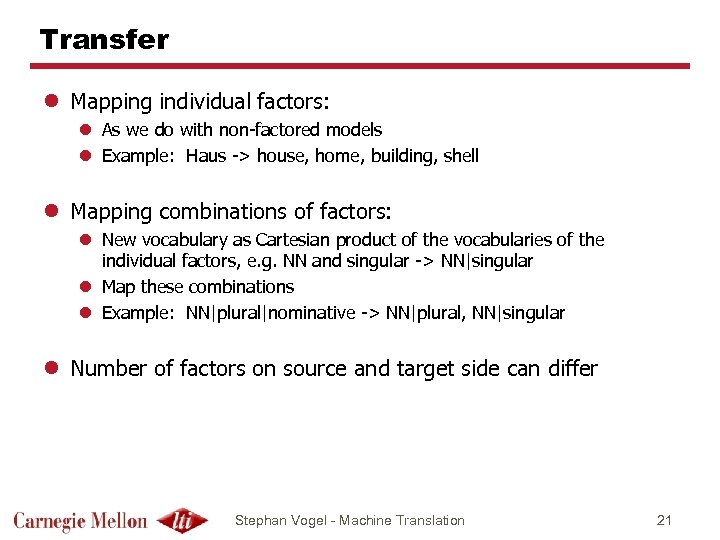 Transfer

- Mapping individual factors:
  - As we do with non-factored models
  - Example: Haus -> house, home, building, shell

- Mapping combinations of factors:
  - New vocabulary as Cartesian product of the vocabularies of the individual factors, e.g. NN and singular -> NN|singular
  - Map these combinations
  - Example: NN|plural|nominative -> NN|plural, NN|singular

- Number of factors on source and target side can differ

Carnegie Mellon lti Stephan Vogel - Machine Translation 21